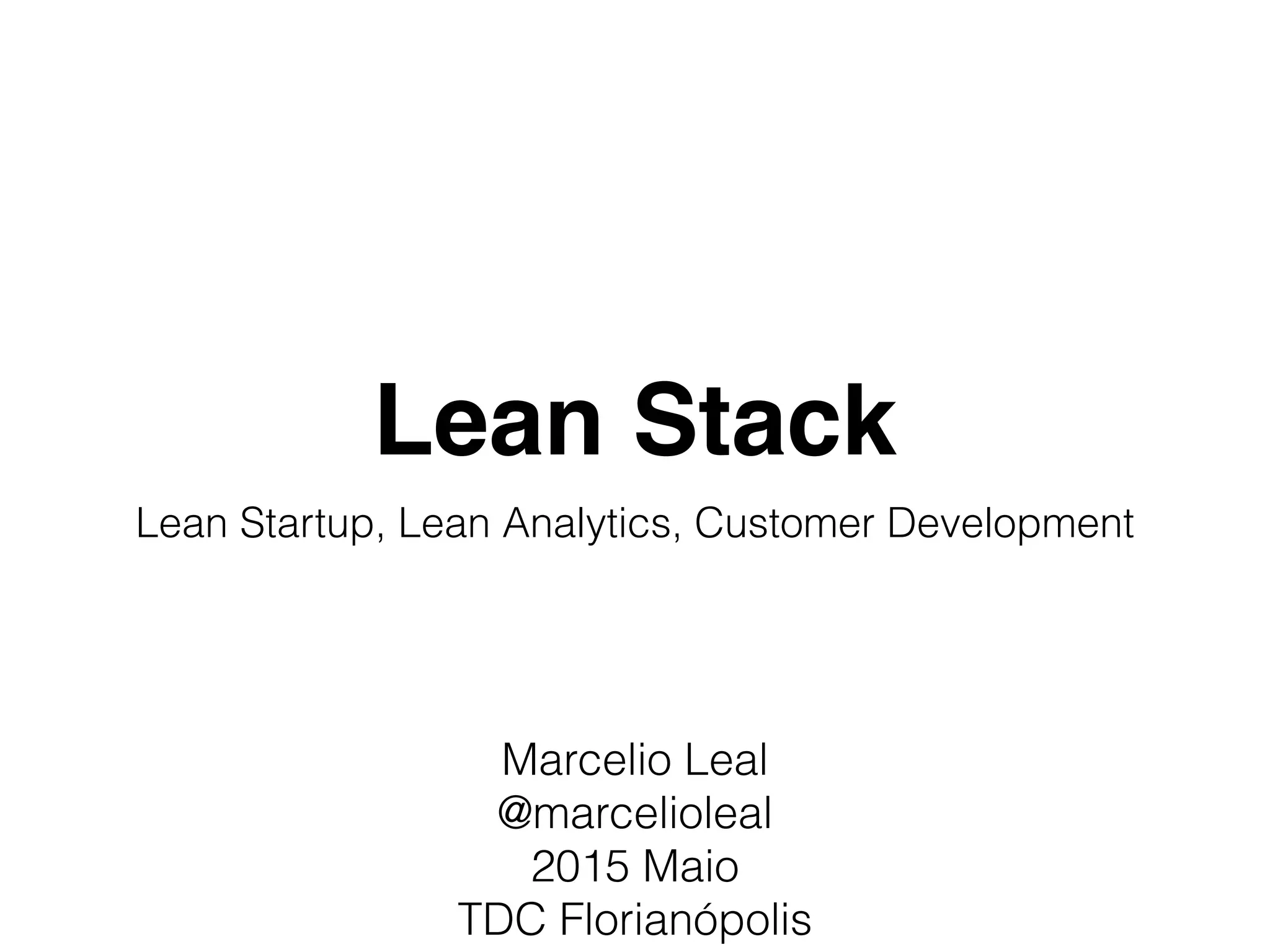 Lean Stack

Lean Startup, Lean Analytics, Customer Development

Marcelio Leal
@marcelioleal
2015 Maio
TDC Florianópolis